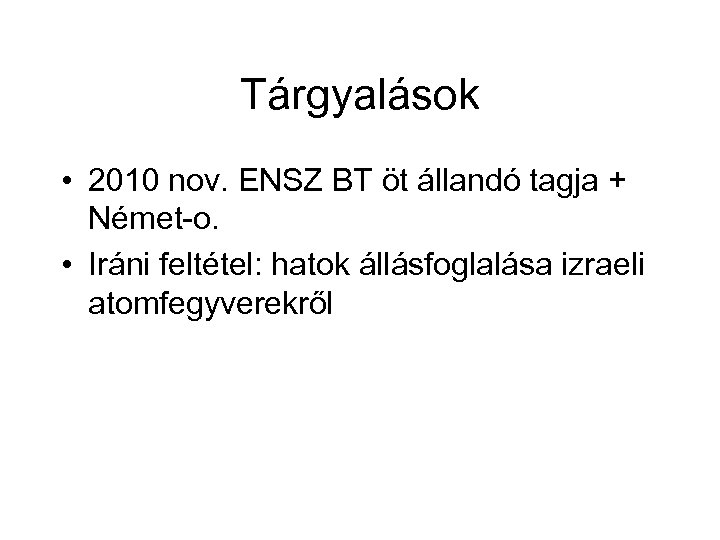 Tárgyalások

• 2010 nov. ENSZ BT öt állandó tagja + Német-o.

• Iráni feltétel: hatok állásfoglalása izraeli atomfegyverekről